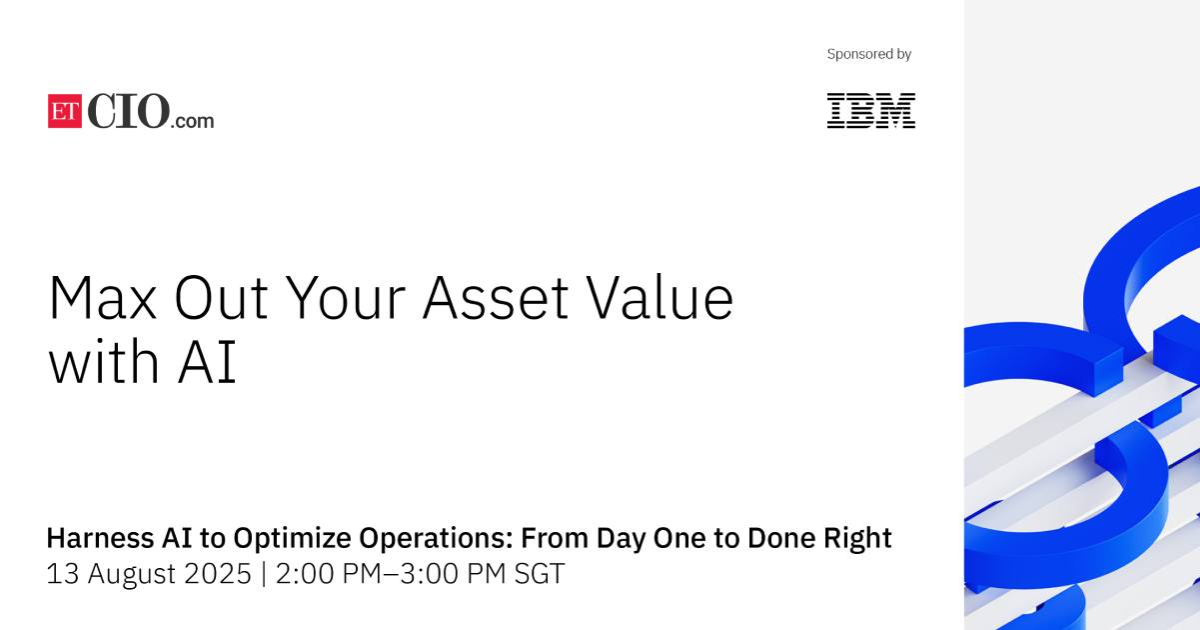 ET CIO.com

Sponsored by

IBM

Max Out Your Asset Value with AI

Harness AI to Optimize Operations: From Day One to Done Right
13 August 2025 | 2:00 PM–3:00 PM SGT